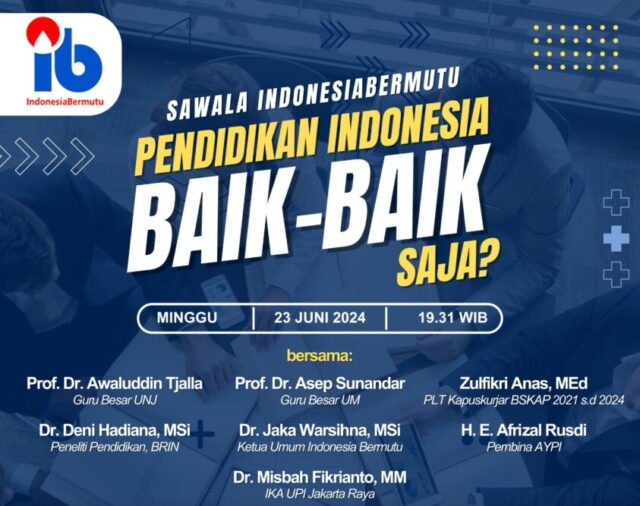 ib
IndonesiaBermutu

SAWALA INDONESIABERMUTU

PENDIDIKAN INDONESIA
BAIK-BAIK
SAJA?

MINGGU | 23 JUNI 2024 | 19.31 WIB

bersama:

Prof. Dr. Awaluddin Tjalla
Guru Besar UNJ

Prof. Dr. Asep Sunandar
Guru Besar UM

Zulfikri Anas, MEd
PLT Kapuskurjar BSKAP 2021 s.d 2024

Dr. Deni Hadiana, MSi
Peneliti Pendidikan, BRIN

Dr. Jaka Warsihna, MSi
Ketua Umum Indonesia Bermutu

H. E. Afrizal Rusdi
Pembina AYPI

Dr. Misbah Fikrianto, MM
IKA UPI Jakarta Raya